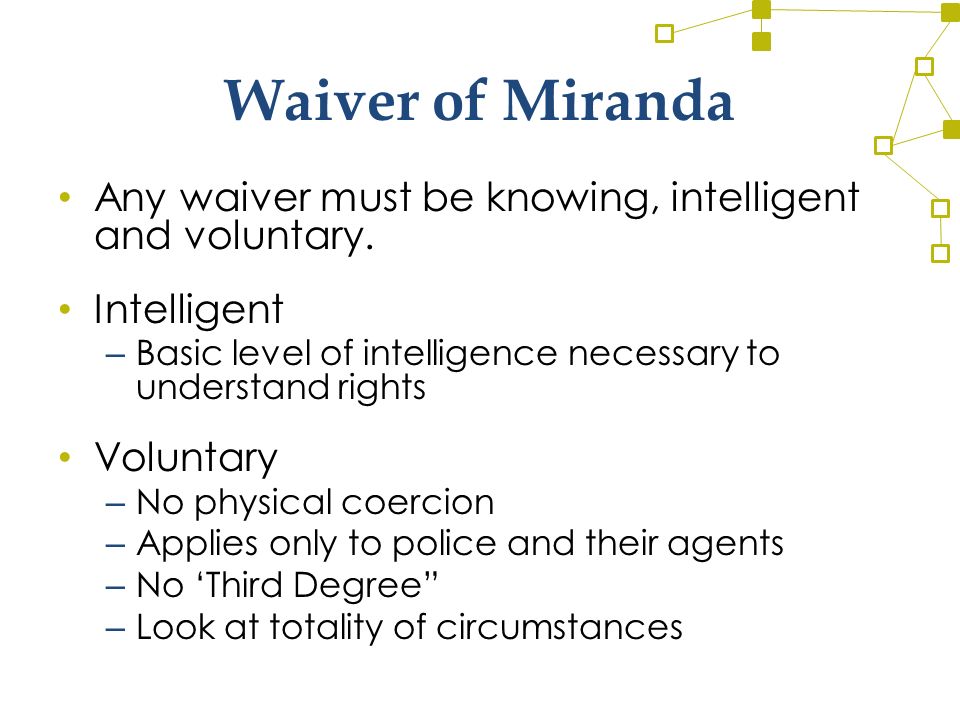 Waiver of Miranda

• Any waiver must be knowing, intelligent and voluntary.

• Intelligent
– Basic level of intelligence necessary to understand rights

• Voluntary
– No physical coercion
– Applies only to police and their agents
– No ‘Third Degree”
– Look at totality of circumstances